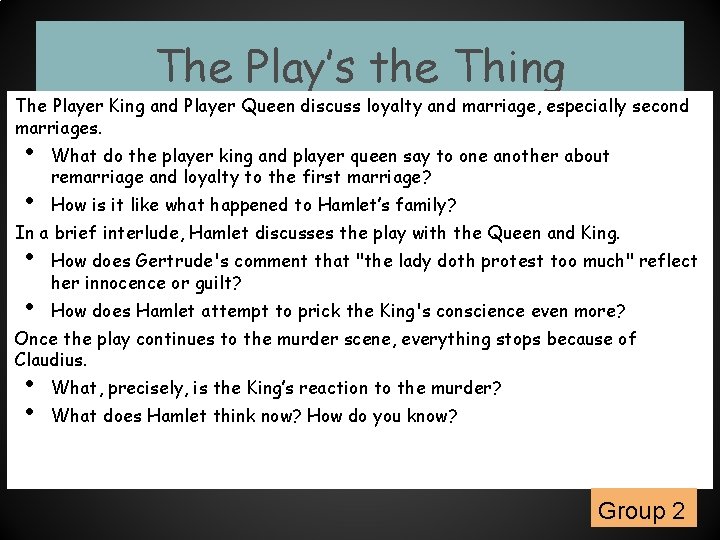 The Play's the Thing

The Player King and Player Queen discuss loyalty and marriage, especially second marriages.

• What do the player king and player queen say to one another about remarriage and loyalty to the first marriage?
• How is it like what happened to Hamlet's family?

In a brief interlude, Hamlet discusses the play with the Queen and King.

• How does Gertrude's comment that "the lady doth protest too much" reflect her innocence or guilt?
• How does Hamlet attempt to prick the King's conscience even more?

Once the play continues to the murder scene, everything stops because of Claudius.

• What, precisely, is the King's reaction to the murder?
• What does Hamlet think now? How do you know?

Group 2